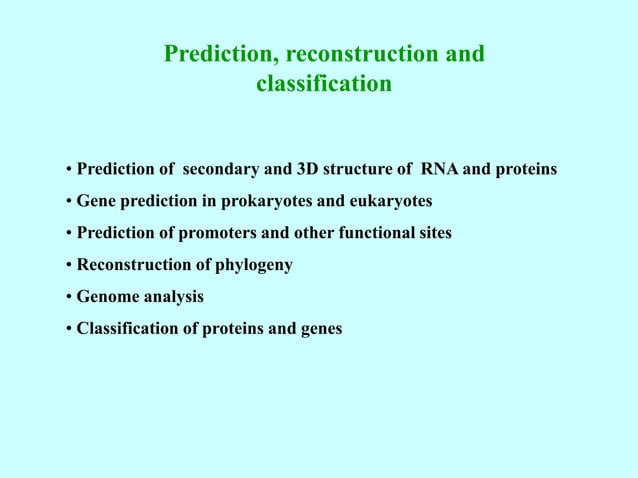 Prediction, reconstruction and classification

• Prediction of secondary and 3D structure of RNA and proteins
• Gene prediction in prokaryotes and eukaryotes
• Prediction of promoters and other functional sites
• Reconstruction of phylogeny
• Genome analysis
• Classification of proteins and genes